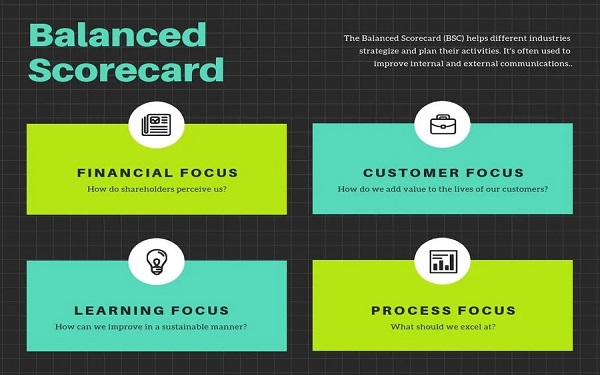 Balanced Scorecard

The Balanced Scorecard (BSC) helps different industries strategize and plan their activities. It's often used to improve internal and external communications..

FINANCIAL FOCUS
How do shareholders perceive us?

CUSTOMER FOCUS
How do we add value to the lives of our customers?

LEARNING FOCUS
How can we improve in a sustainable manner?

PROCESS FOCUS
What should we excel at?